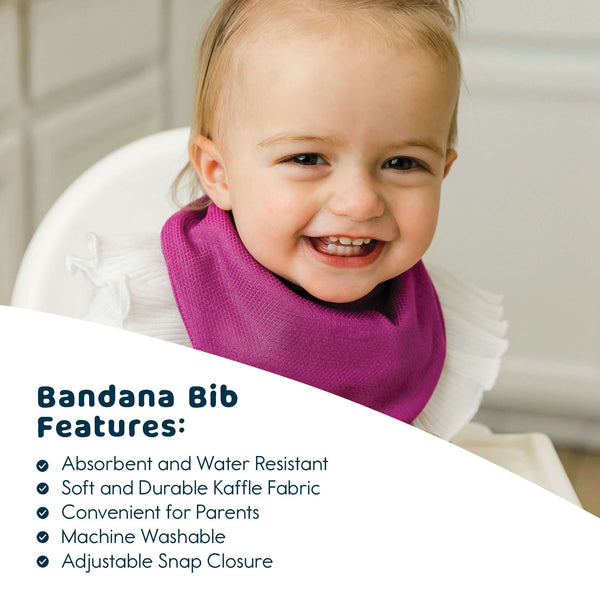 Bandana Bib Features:

Absorbent and Water Resistant
Soft and Durable Kaffle Fabric
Convenient for Parents
Machine Washable
Adjustable Snap Closure